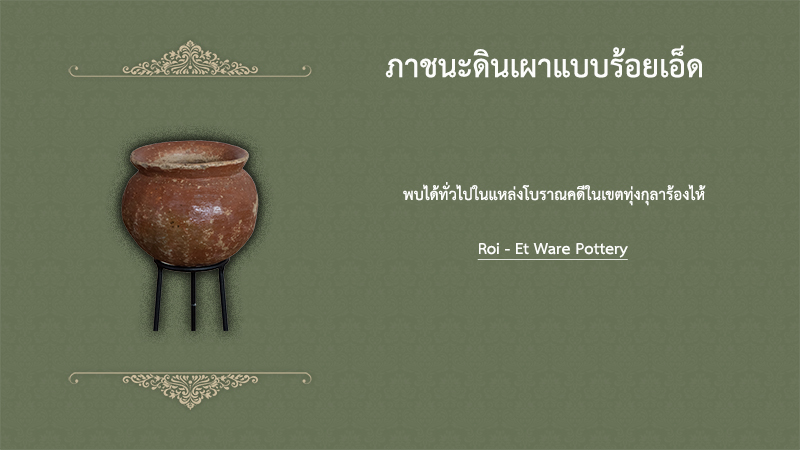 ภาชนะดินเผาแบบร้อยเอ็ด

พบได้ทั่วไปในแหล่งโบราณคดีในเขตทุ่งกุลาร้องไห้

Roi - Et Ware Pottery